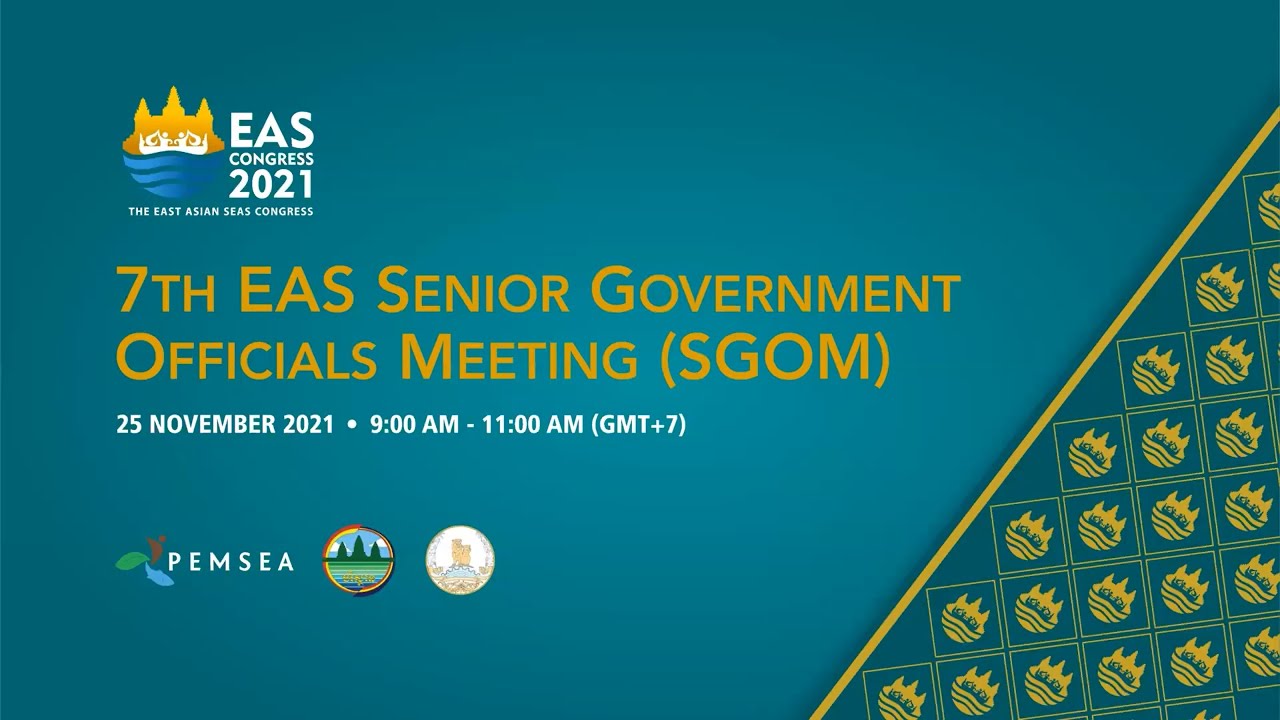 EAS
CONGRESS
2021
THE EAST ASIAN SEAS CONGRESS

7TH EAS SENIOR GOVERNMENT OFFICIALS MEETING (SGOM)

25 NOVEMBER 2021 • 9:00 AM - 11:00 AM (GMT+7)

PEMSEA